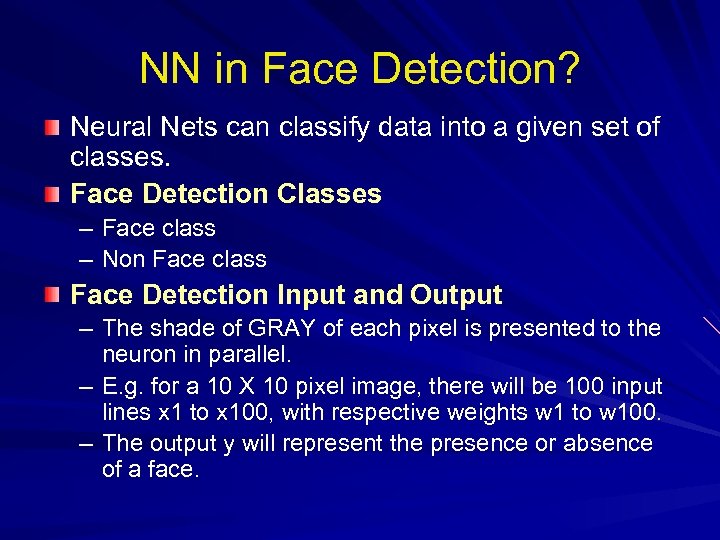 NN in Face Detection?

Neural Nets can classify data into a given set of classes.

Face Detection Classes

– Face class

– Non Face class

Face Detection Input and Output

– The shade of GRAY of each pixel is presented to the neuron in parallel.

– E.g. for a 10 X 10 pixel image, there will be 100 input lines x1 to x100, with respective weights w1 to w100.

– The output y will represent the presence or absence of a face.